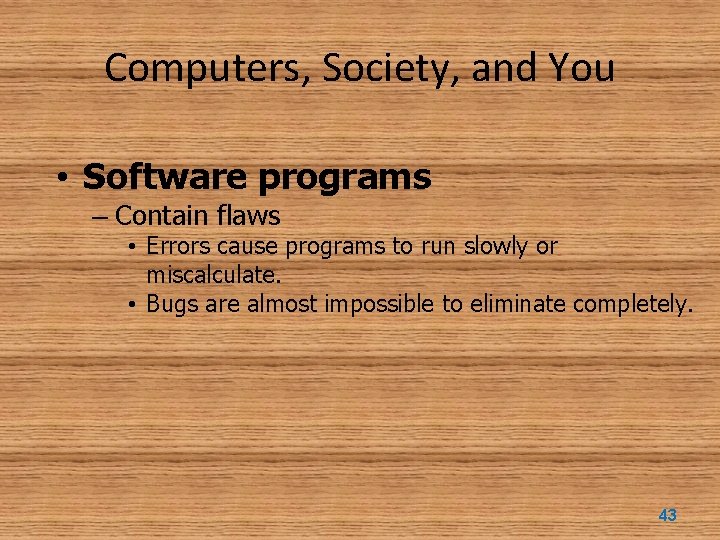 Computers, Society, and You

• Software programs

– Contain flaws

• Errors cause programs to run slowly or miscalculate.

• Bugs are almost impossible to eliminate completely.

43